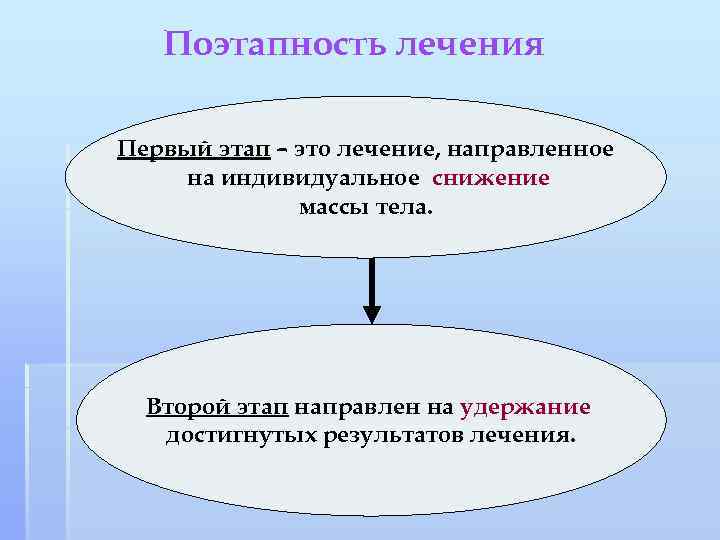 Поэтапность лечения

Первый этап – это лечение, направленное на индивидуальное снижение массы тела.

Второй этап направлен на удержание достигнутых результатов лечения.